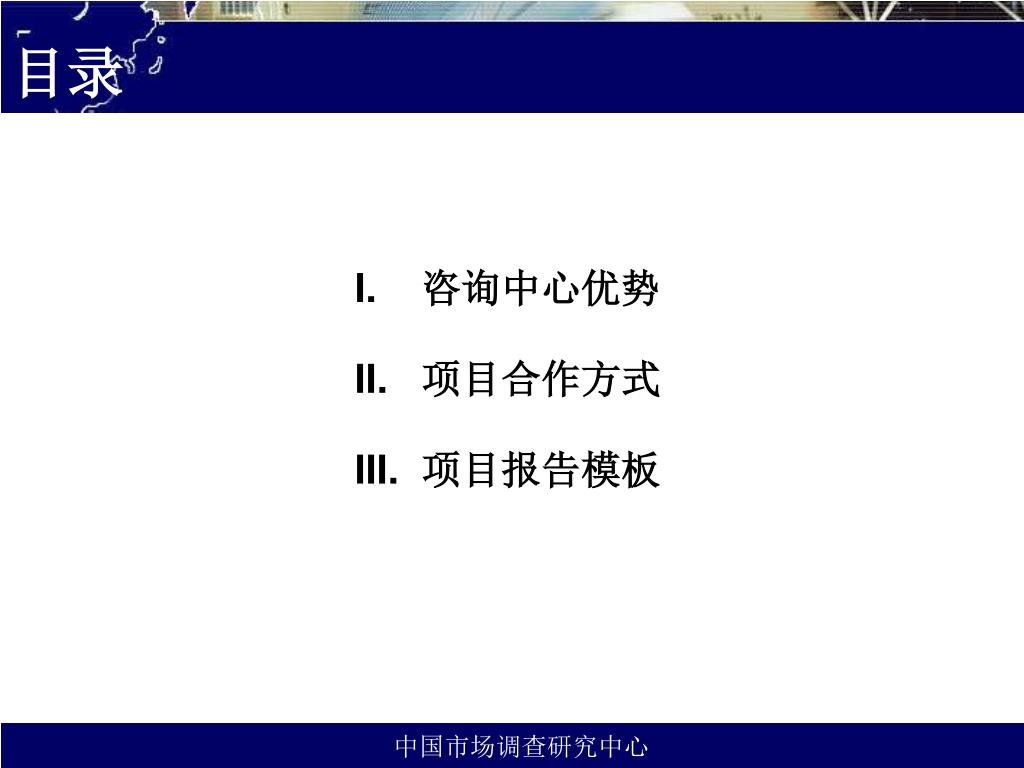 目录

I. 咨询中心优势

II. 项目合作方式

III. 项目报告模板

中国市场调查研究中心